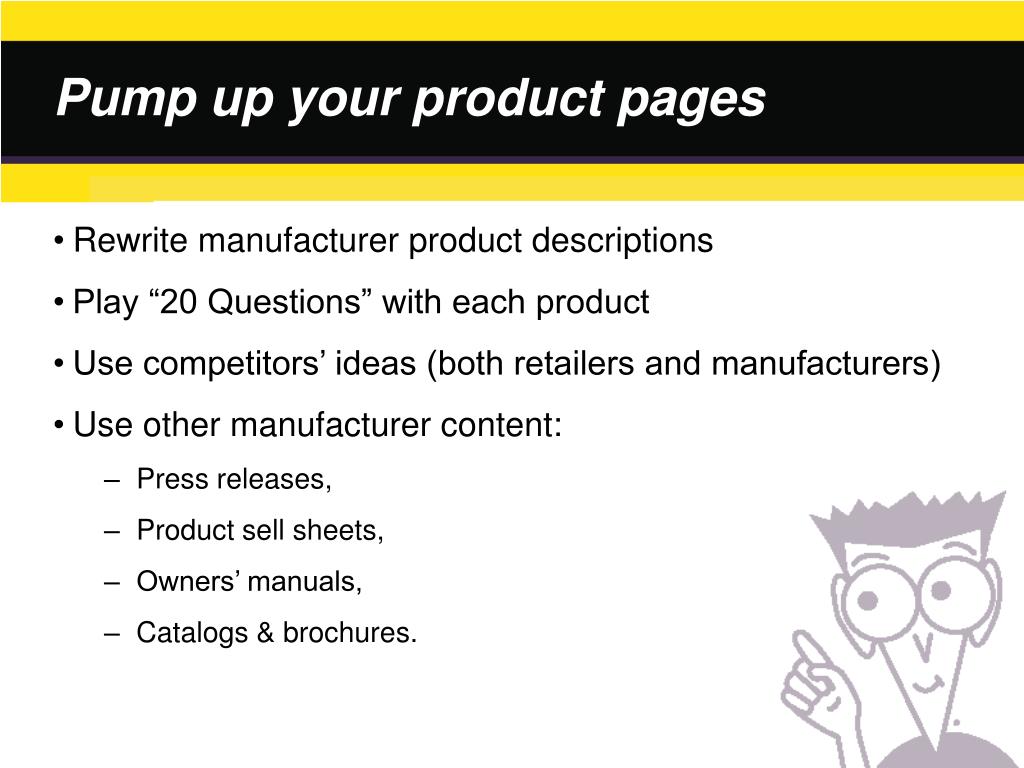 Pump up your product pages

• Rewrite manufacturer product descriptions

• Play “20 Questions” with each product

• Use competitors’ ideas (both retailers and manufacturers)

• Use other manufacturer content:

– Press releases,

– Product sell sheets,

– Owners’ manuals,

– Catalogs & brochures.